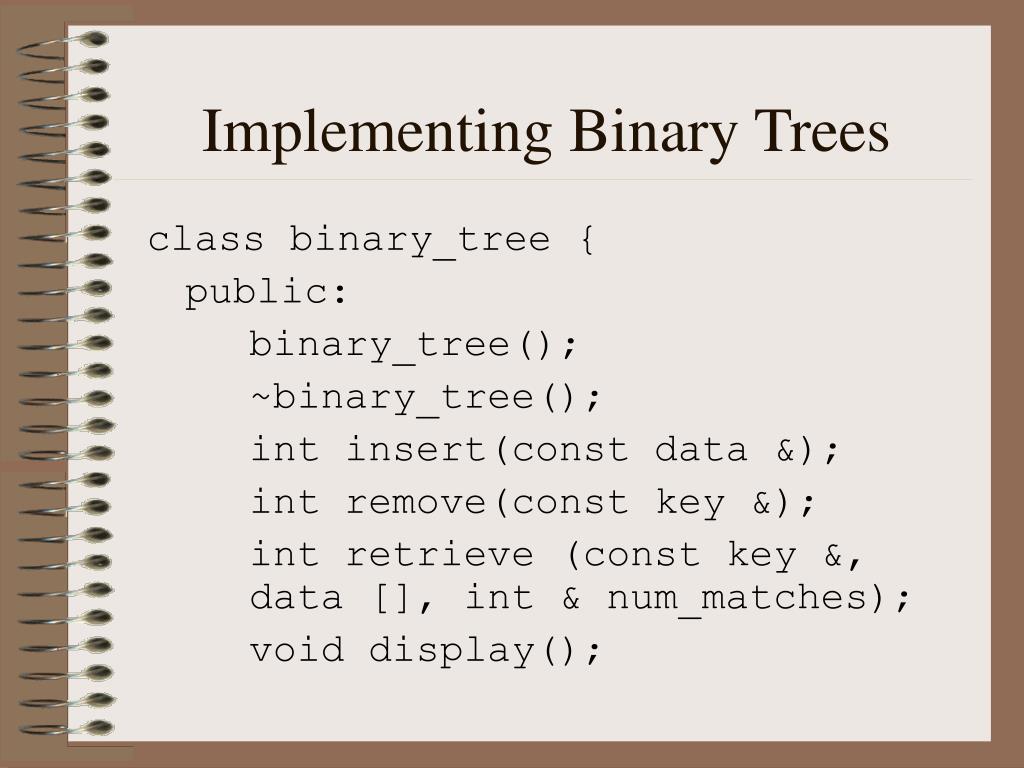 Implementing Binary Trees

class binary_tree {
  public:
    binary_tree();
    ~binary_tree();
    int insert(const data &);
    int remove(const key &);
    int retrieve (const key &, data [], int & num_matches);
    void display();